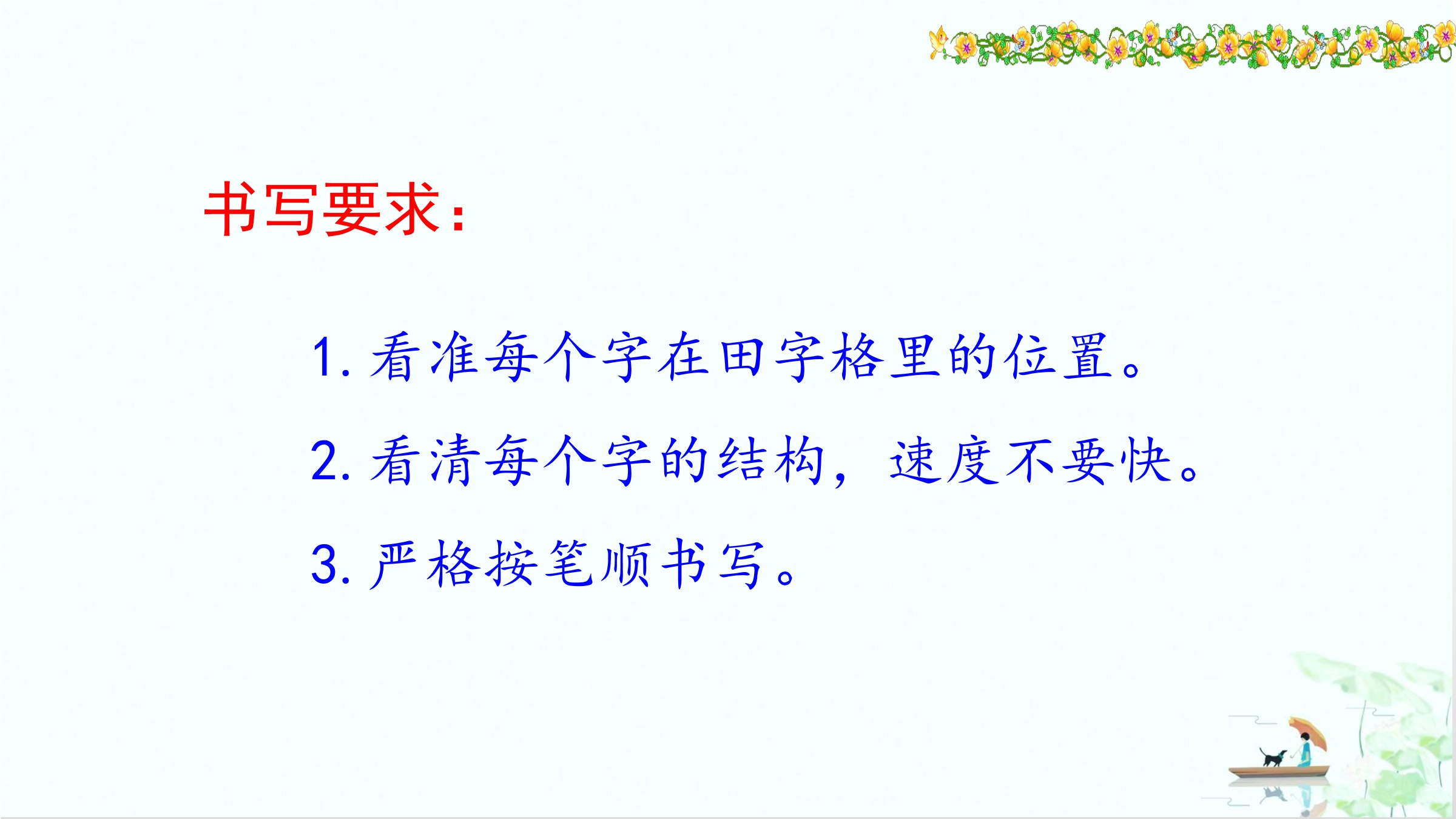 书写要求：

1. 看准每个字在田字格里的位置。

2. 看清每个字的结构，速度不要快。

3. 严格按笔顺书写。